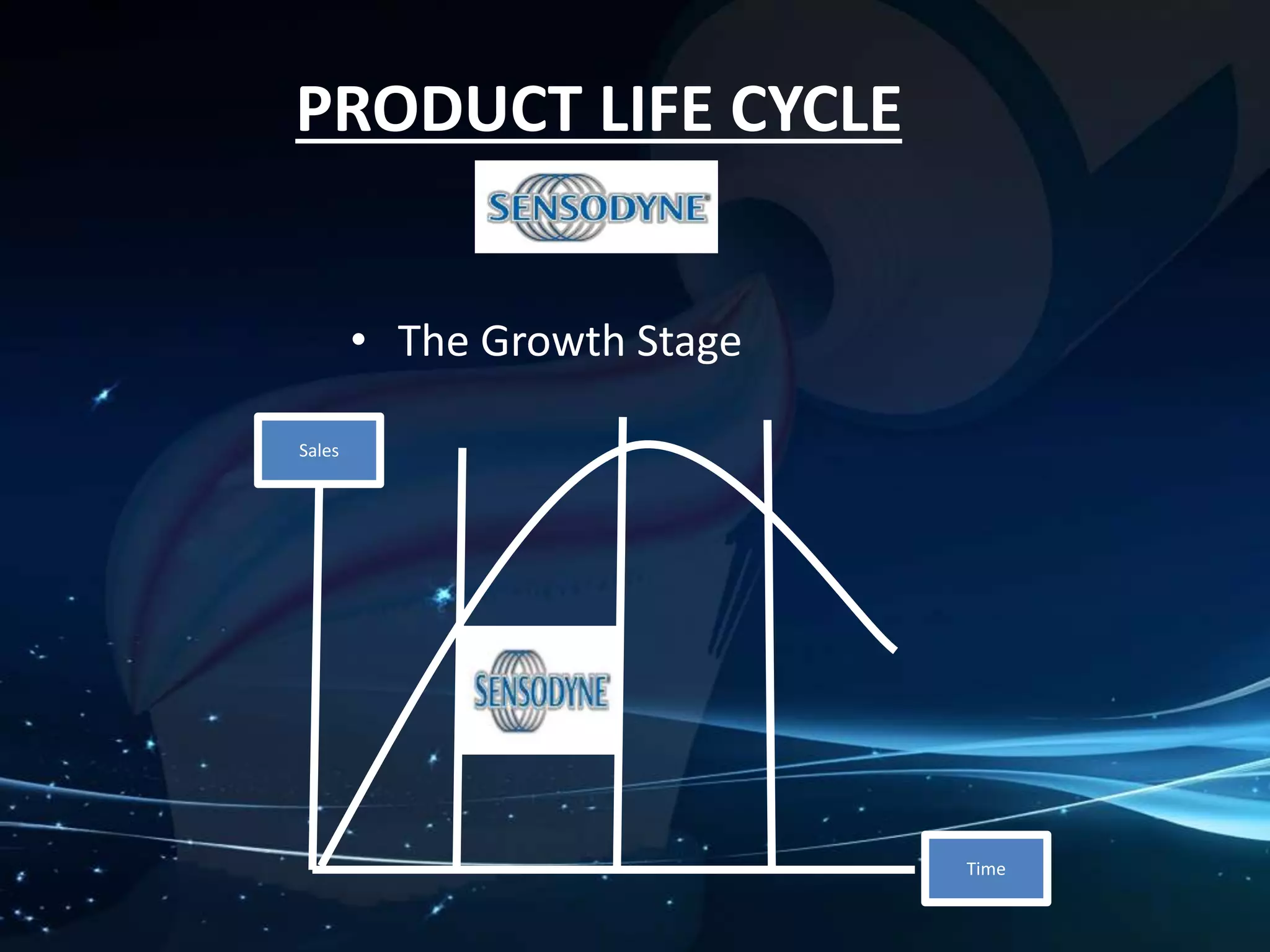 PRODUCT LIFE CYCLE

SENSODYNE

• The Growth Stage

Sales

SENSODYNE

Time